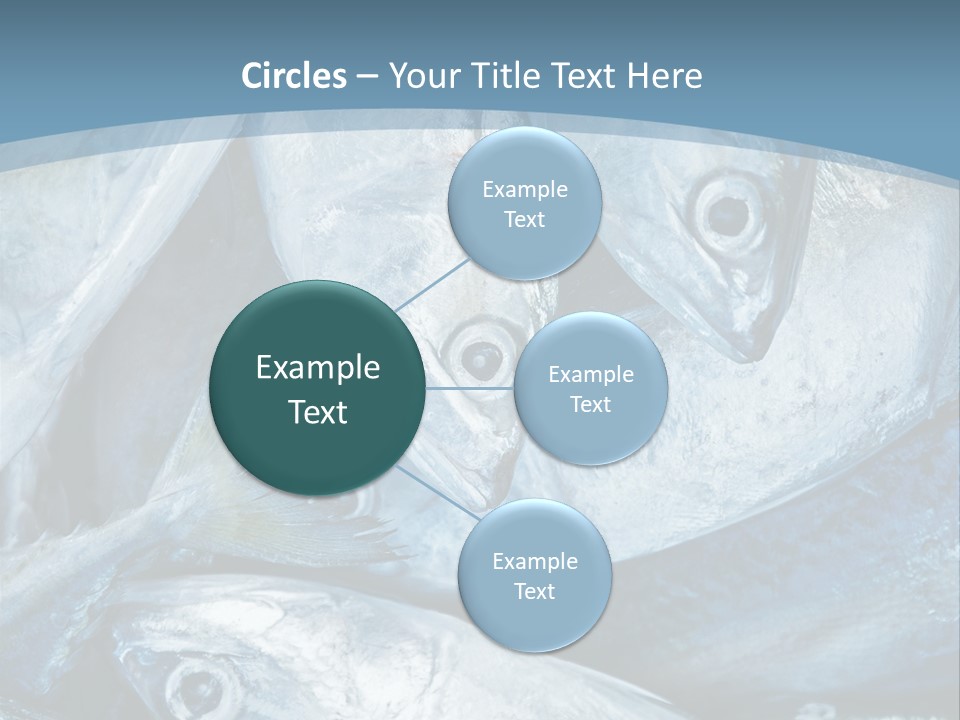 Circles – Your Title Text Here

Example Text

Example Text

Example Text

Example Text